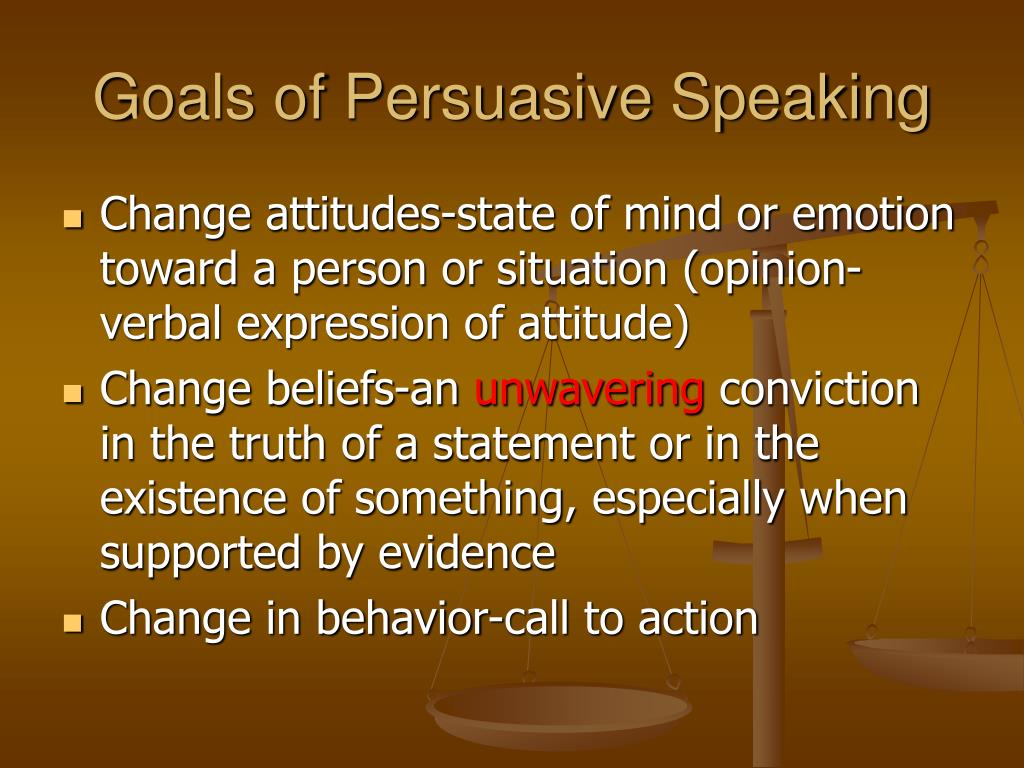 Goals of Persuasive Speaking

- Change attitudes-state of mind or emotion toward a person or situation (opinion-verbal expression of attitude)
- Change beliefs-an unwavering conviction in the truth of a statement or in the existence of something, especially when supported by evidence
- Change in behavior-call to action